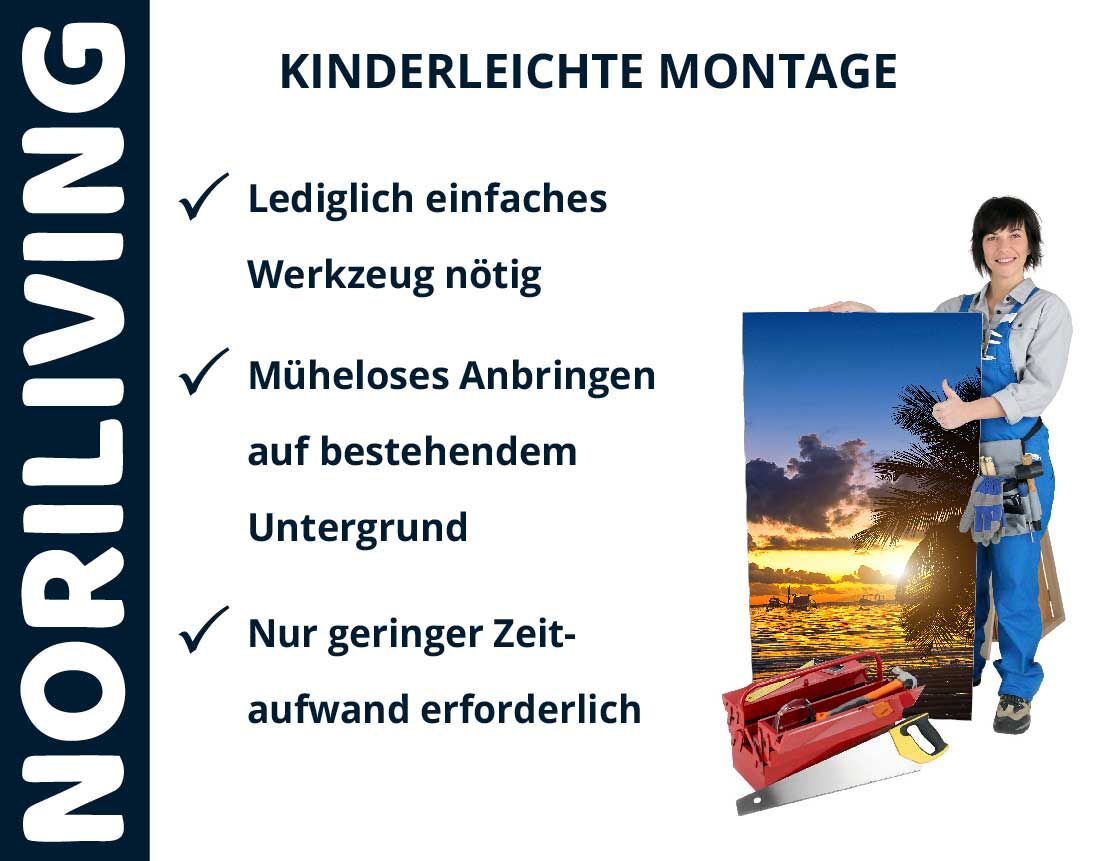 NORILIVING

KINDERLEICHTE MONTAGE

✓ Lediglich einfaches Werkzeug nötig

✓ Müheloses Anbringen auf bestehendem Untergrund

✓ Nur geringer Zeitaufwand erforderlich